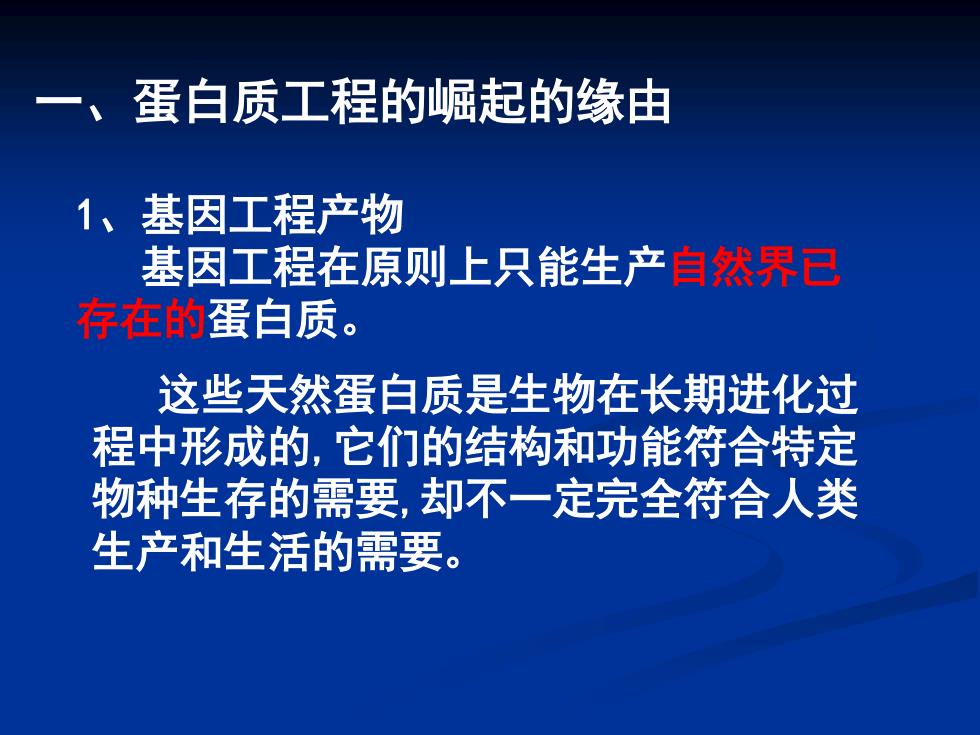 一、蛋白质工程的崛起的缘由

1、基因工程产物

基因工程在原则上只能生产自然界已存在的蛋白质。

这些天然蛋白质是生物在长期进化过程中形成的,它们的结构和功能符合特定物种生存的需要,却不一定完全符合人类生产和生活的需要。